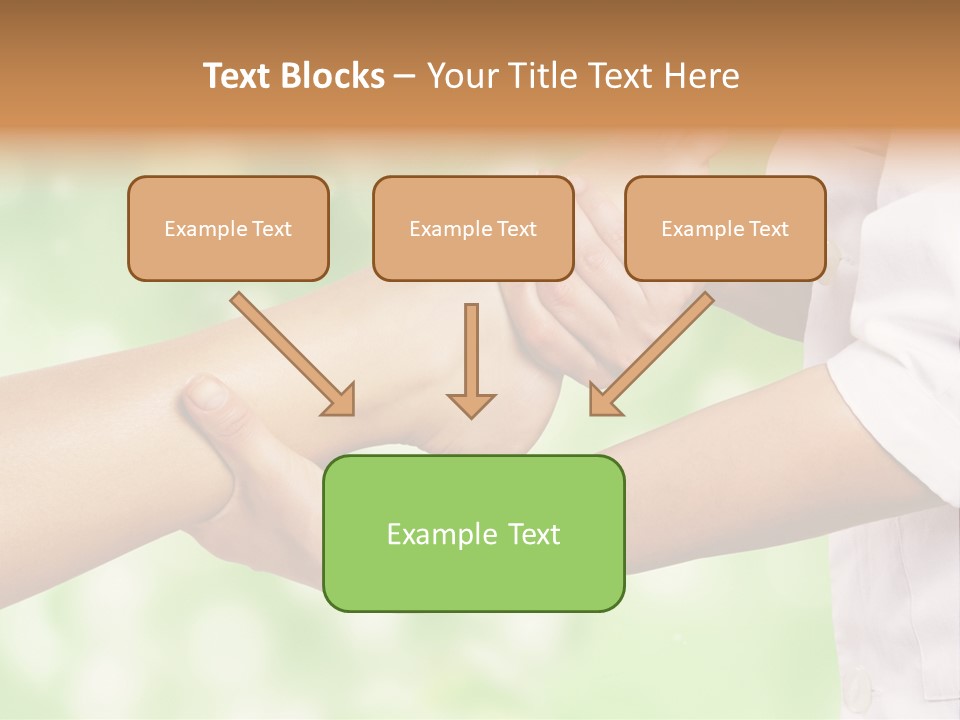 Text Blocks – Your Title Text Here

Example Text

Example Text

Example Text

Example Text